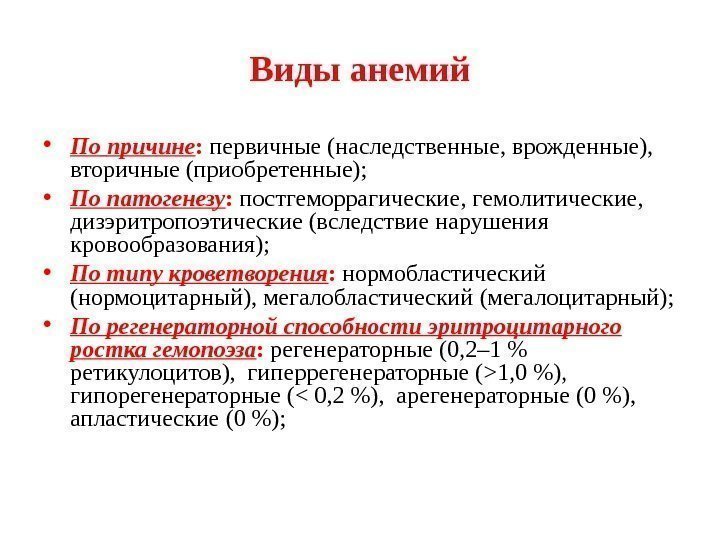 Виды анемий

• По причине: первичные (наследственные, врожденные), вторичные (приобретенные);
• По патогенезу: постгеморрагические, гемолитические, дизэритропоэтические (вследствие нарушения кровообразования);
• По типу кроветворения: нормобластический (нормоцитарный), мегалобластический (мегалоцитарный);
• По регенераторной способности эритроцитарного ростка гемопоэза: регенераторные (0,2–1 % ретикулоцитов), гиперрегенераторные (>1,0 %), гипорегенераторные (< 0,2 %), арегенераторные (0 %), апластические (0 %);